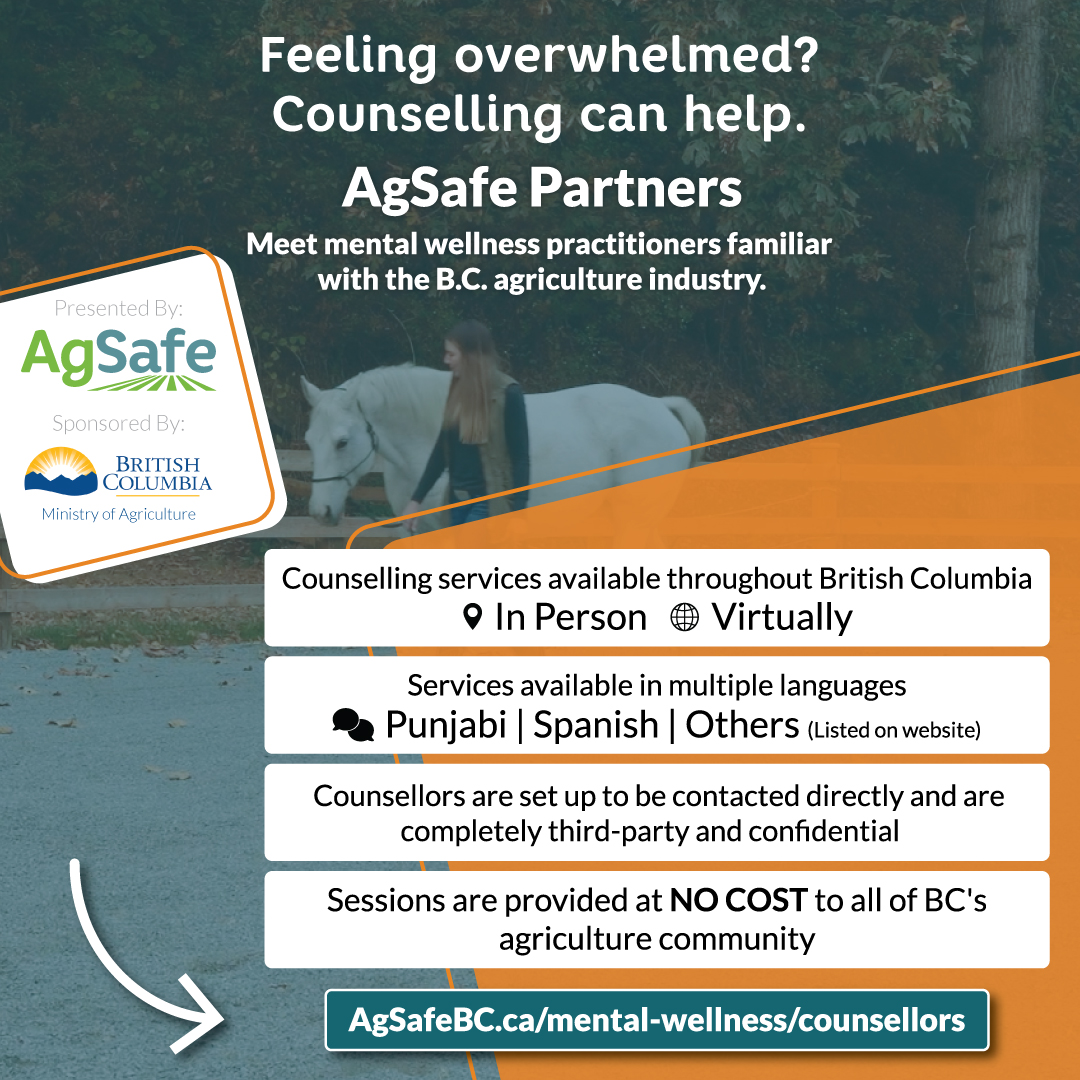 Feeling overwhelmed?
Counselling can help.

AgSafe Partners

Meet mental wellness practitioners familiar with the B.C. agriculture industry.

Presented By:
AgSafe
Sponsored By:
BRITISH COLUMBIA
Ministry of Agriculture

Counselling services available throughout British Columbia
In Person Virtually

Services available in multiple languages
Punjabi | Spanish | Others (Listed on website)

Counsellors are set up to be contacted directly and are completely third-party and confidential

Sessions are provided at NO COST to all of BC's agriculture community

AgSafeBC.ca/mental-wellness/counsellors